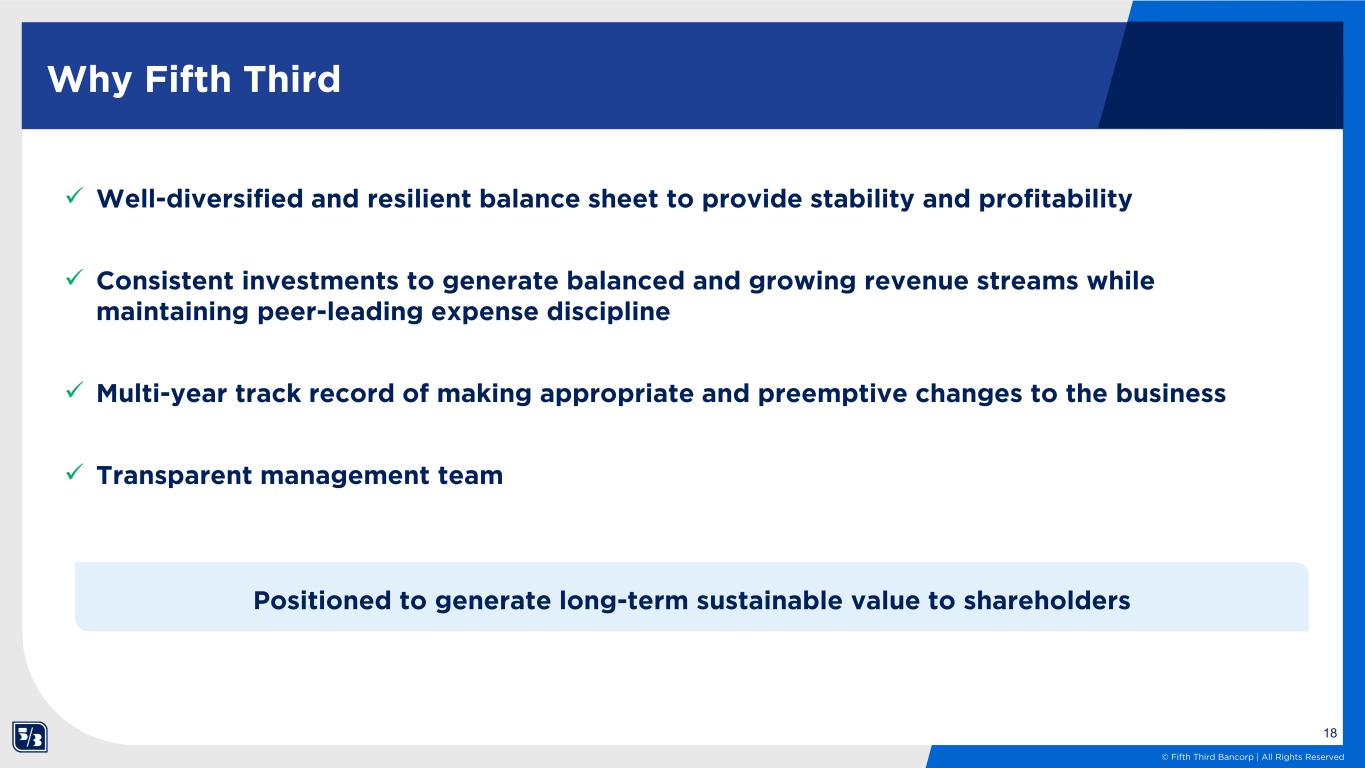 Why Fifth Third

✓ Well-diversified and resilient balance sheet to provide stability and profitability

✓ Consistent investments to generate balanced and growing revenue streams while maintaining peer-leading expense discipline

✓ Multi-year track record of making appropriate and preemptive changes to the business

✓ Transparent management team

Positioned to generate long-term sustainable value to shareholders

18

© Fifth Third Bancorp | All Rights Reserved